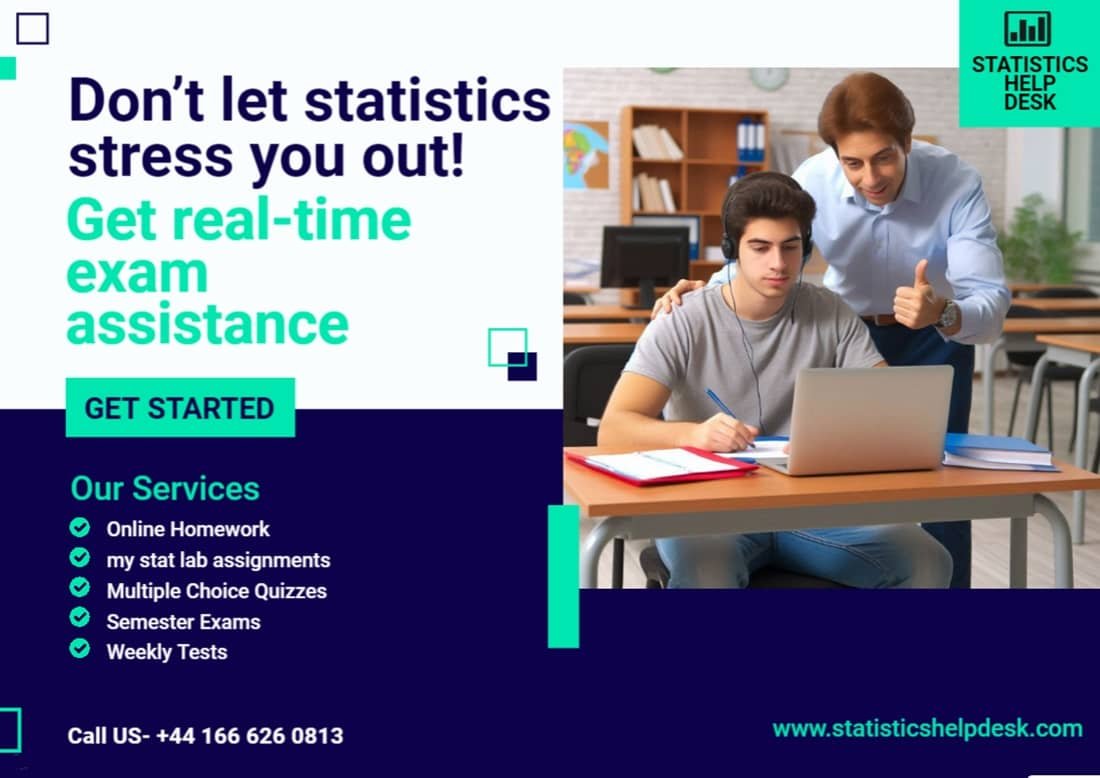 STATISTICS HELP DESK

Don't let statistics stress you out!

Get real-time exam assistance

GET STARTED

Our Services

Online Homework
my stat lab assignments
Multiple Choice Quizzes
Semester Exams
Weekly Tests

Call US- +44 166 626 0813

www.statisticshelpdesk.com